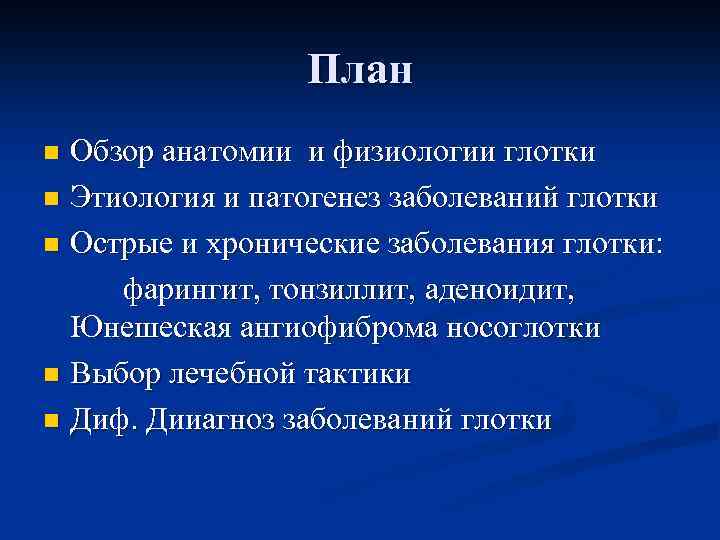 План

Обзор анатомии и физиологии глотки

Этиология и патогенез заболеваний глотки

Острые и хронические заболевания глотки:
фарингит, тонзиллит, аденоидит, Юнешеская ангиофиброма носоглотки

Выбор лечебной тактики

Диф. Дииагноз заболеваний глотки